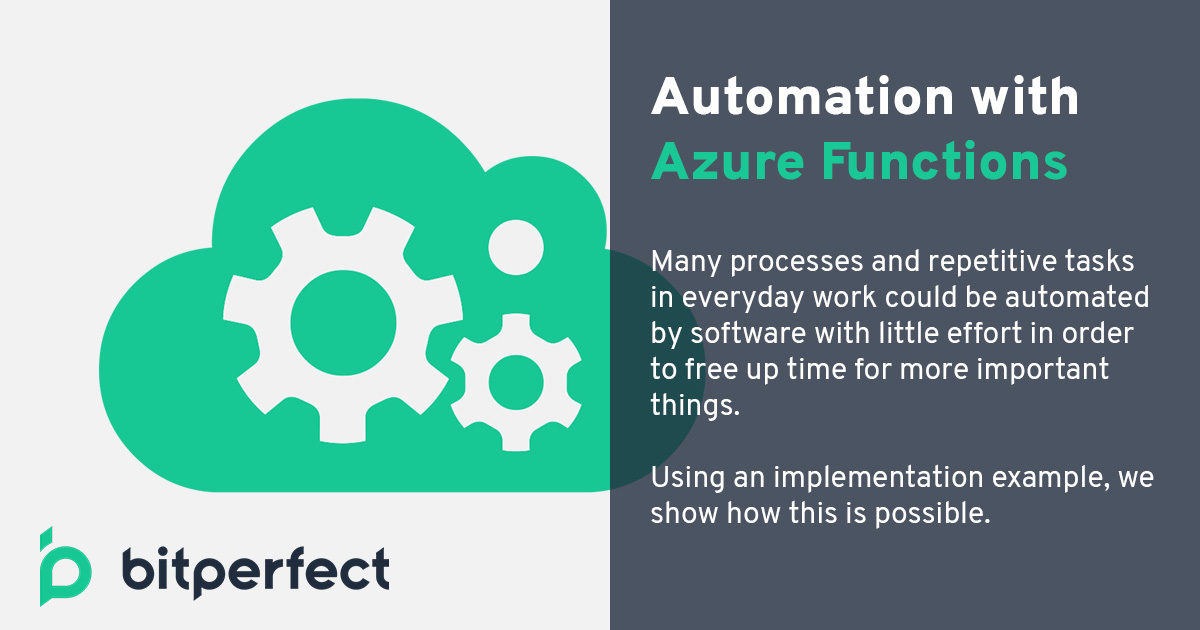 Automation with Azure Functions

Many processes and repetitive tasks in everyday work could be automated by software with little effort in order to free up time for more important things.

Using an implementation example, we show how this is possible.

bitperfect